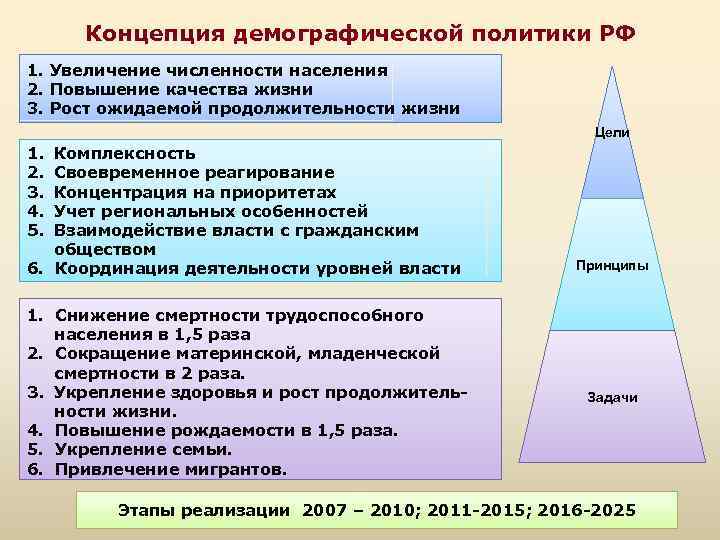 Концепция демографической политики РФ

1. Увеличение численности населения
2. Повышение качества жизни
3. Рост ожидаемой продолжительности жизни

1. Комплексность
2. Своевременное реагирование
3. Концентрация на приоритетах
4. Учет региональных особенностей
5. Взаимодействие власти с гражданским обществом
6. Координация деятельности уровней власти

1. Снижение смертности трудоспособного населения в 1,5 раза
2. Сокращение материнской, младенческой смертности в 2 раза.
3. Укрепление здоровья и рост продолжительности жизни.
4. Повышение рождаемости в 1,5 раза.
5. Укрепление семьи.
6. Привлечение мигрантов.

Цели

Принципы

Задачи

Этапы реализации 2007 – 2010; 2011-2015; 2016-2025